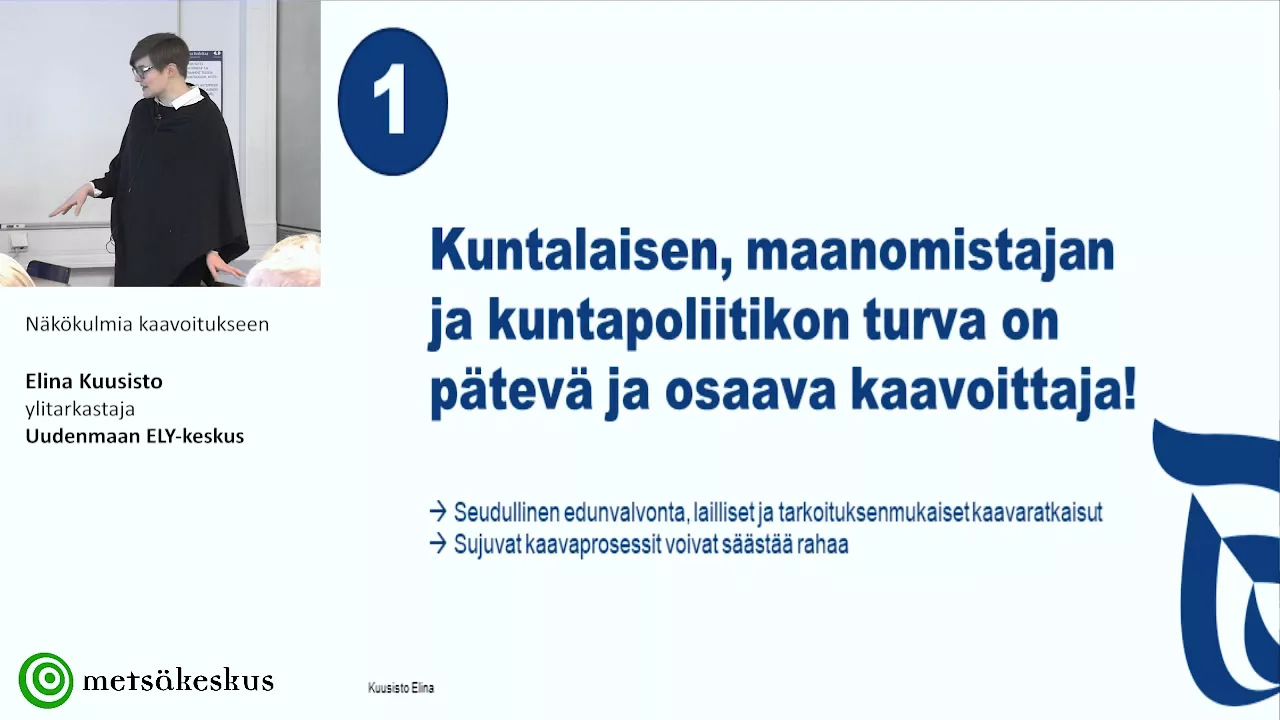 Näkökulmia kaavoitukseen

Elina Kuusisto
ylitarkastaja
Uudenmaan ELY-keskus

metsäkeskus

1

Kuntalaisen, maanomistajan ja kuntapoliitikon turva on pätevä ja osaava kaavoittaja!

→ Seudullinen edunvalvonta, lailliset ja tarkoituksenmukaiset kaavaratkaisut
→ Sujuvat kaavaprosessit voivat säästää rahaa

Kuusisto Elina